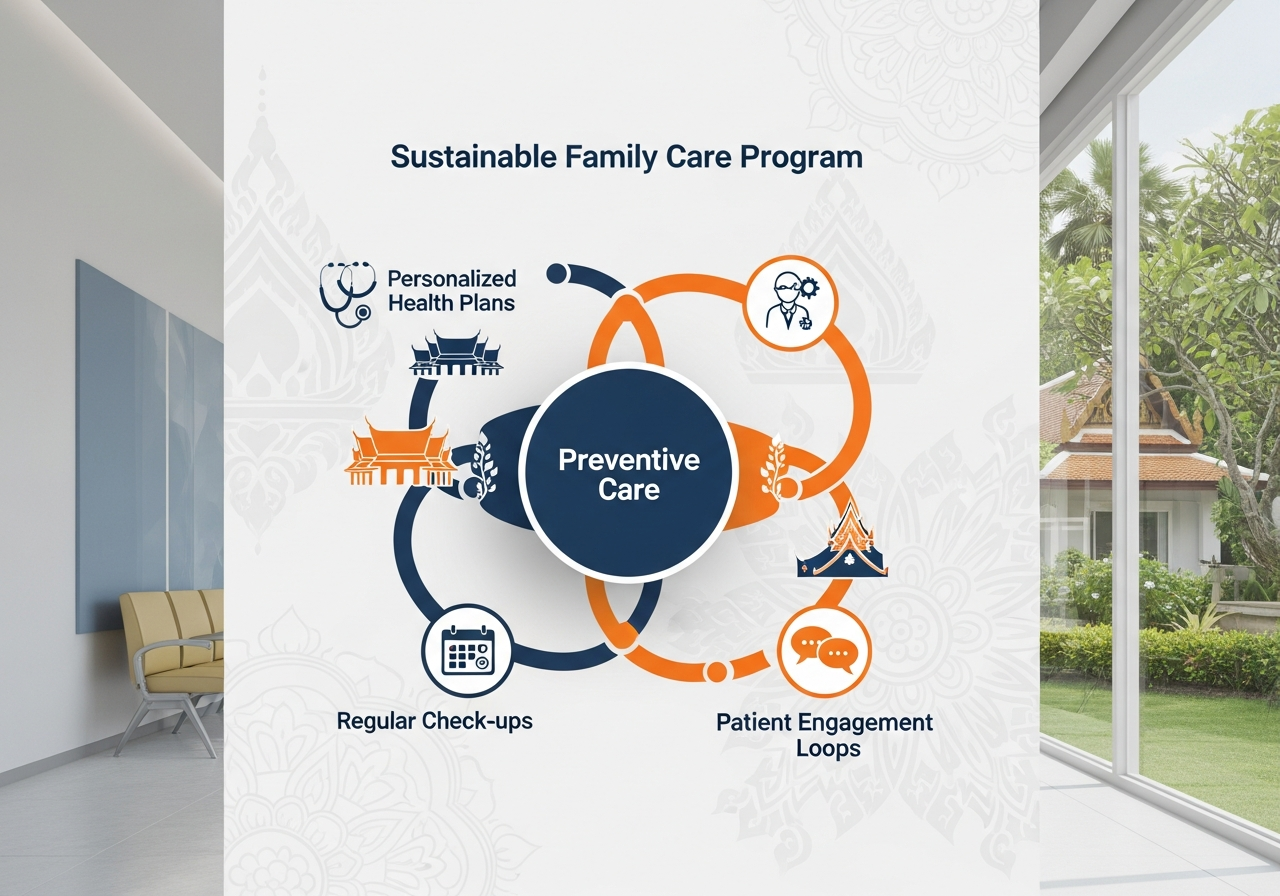 Sustainable Family Care Program

Personalized Health Plans

Preventive Care

Regular Check-ups

Patient Engagement Loops